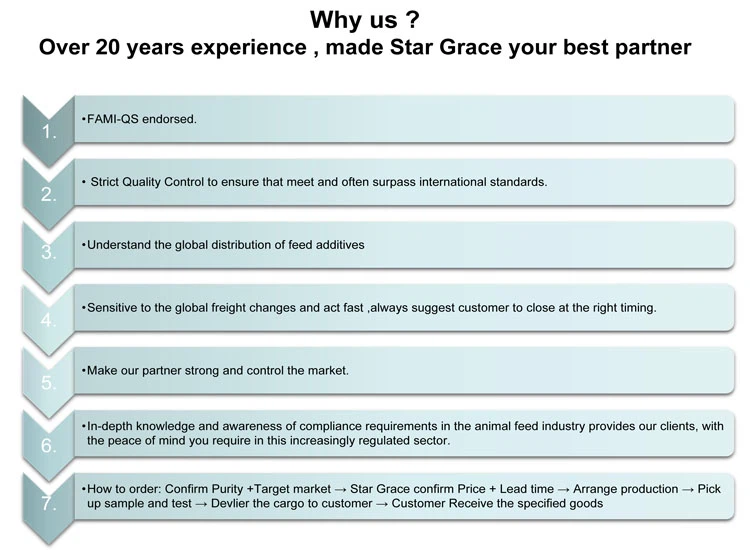 Why us ?
Over 20 years experience , made Star Grace your best partner

1.
•FAMI-QS endorsed.

2.
• Strict Quality Control to ensure that meet and often surpass international standards.

3.
•Understand the global distribution of feed additives

4.
•Sensitive to the global freight changes and act fast ,always suggest customer to close at the right timing.

5.
•Make our partner strong and control the market.

6.
•In-depth knowledge and awareness of compliance requirements in the animal feed industry provides our clients, with the peace of mind you require in this increasingly regulated sector.

7.
•How to order: Confirm Purity +Target market → Star Grace confirm Price + Lead time → Arrange production → Pick up sample and test → Devlier the cargo to customer → Customer Receive the specified goods